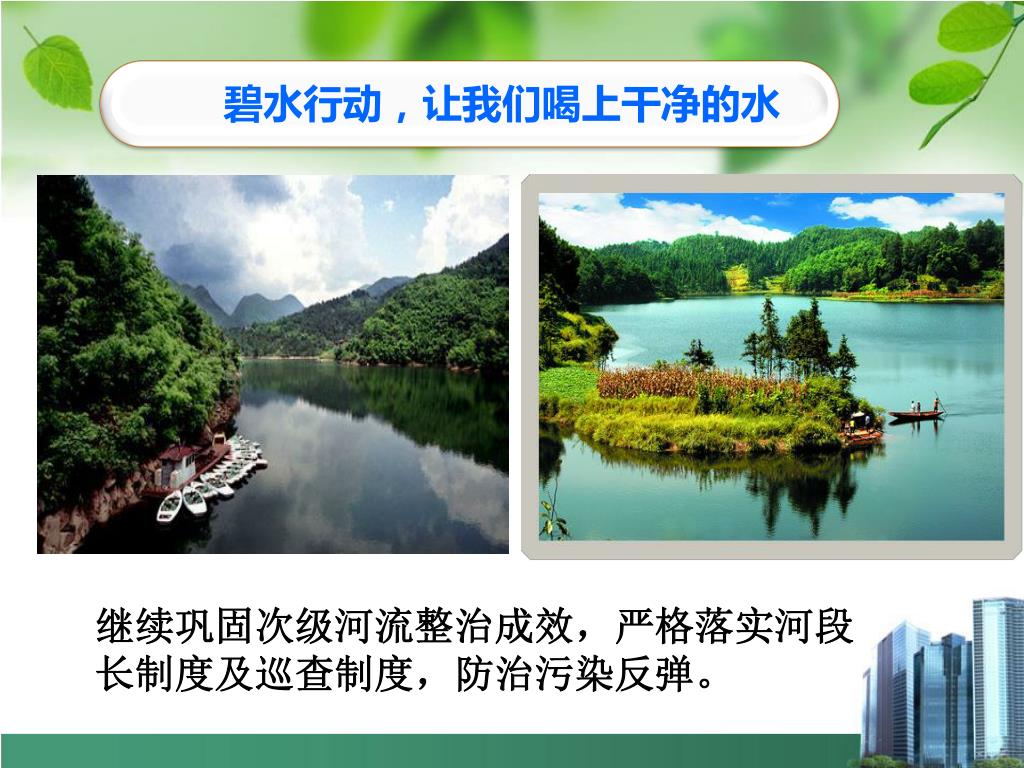 碧水行动，让我们喝上干净的水

继续巩固次级河流整治成效，严格落实河段长制度及巡查制度，防治污染反弹。